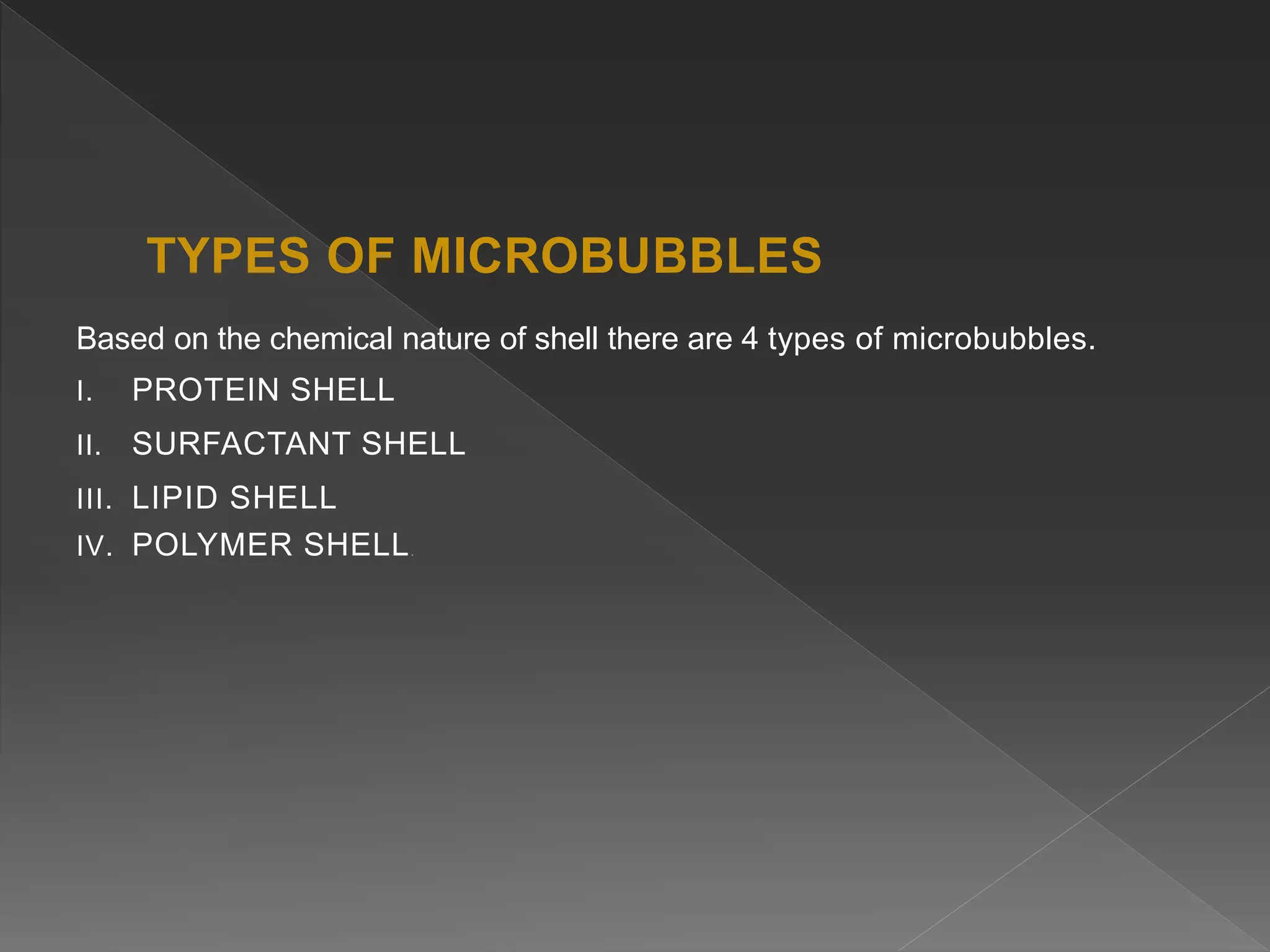 TYPES OF MICROBUBBLES

Based on the chemical nature of shell there are 4 types of microbubbles.

I. PROTEIN SHELL

II. SURFACTANT SHELL

III. LIPID SHELL

IV. POLYMER SHELL.